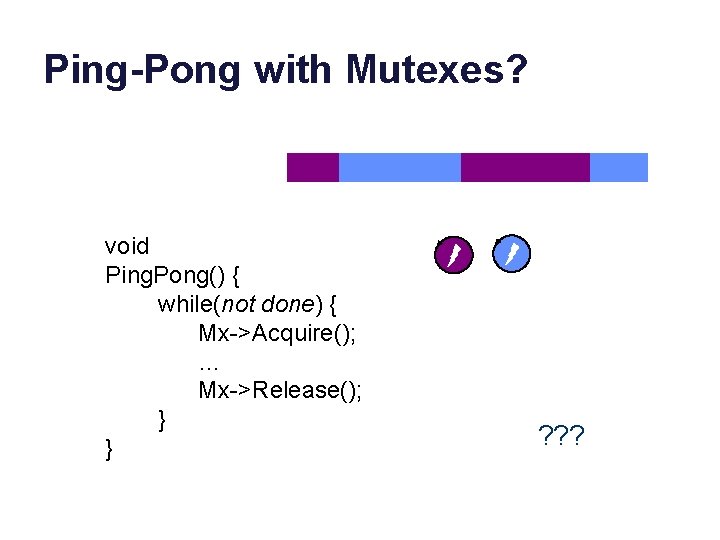 Ping-Pong with Mutexes?

void
PingPong() {
while(not done) {
Mx->Acquire();
…
Mx->Release();
}
}

???